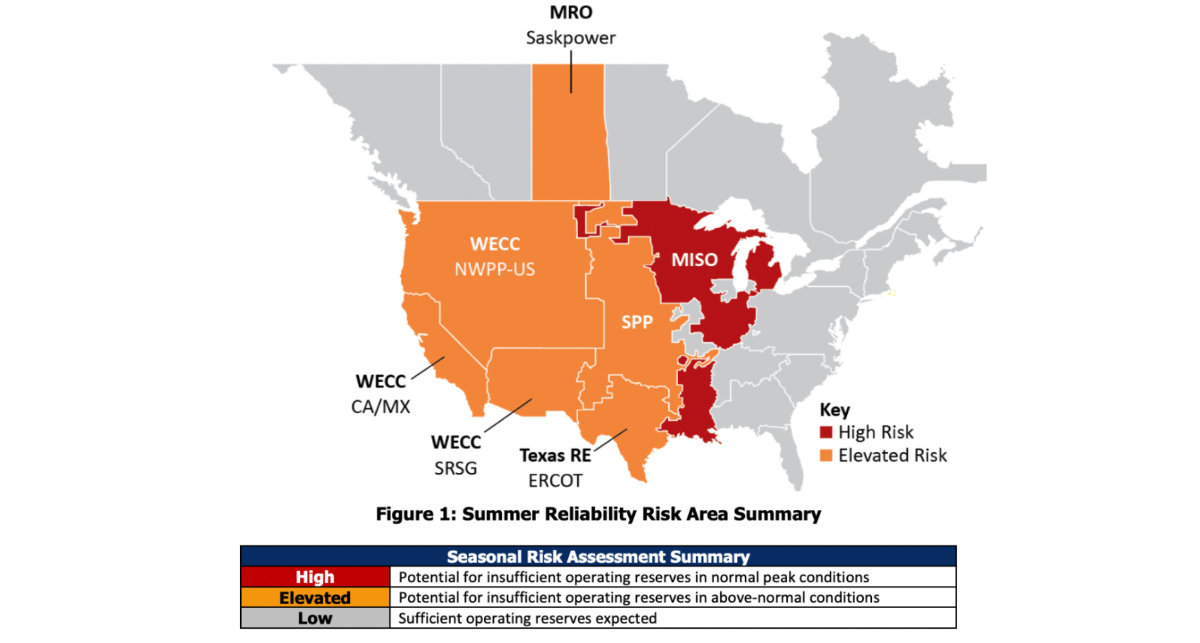 MRO
Saskpower

WECC
NWPP-US

MISO

SPP

WECC
CA/MX

WECC
SRSG

Texas RE
ERCOT

Key
High Risk
Elevated Risk

Figure 1: Summer Reliability Risk Area Summary

| Seasonal Risk Assessment Summary | |
|---|---|
| High | Potential for insufficient operating reserves in normal peak conditions |
| Elevated | Potential for insufficient operating reserves in above-normal conditions |
| Low | Sufficient operating reserves expected |